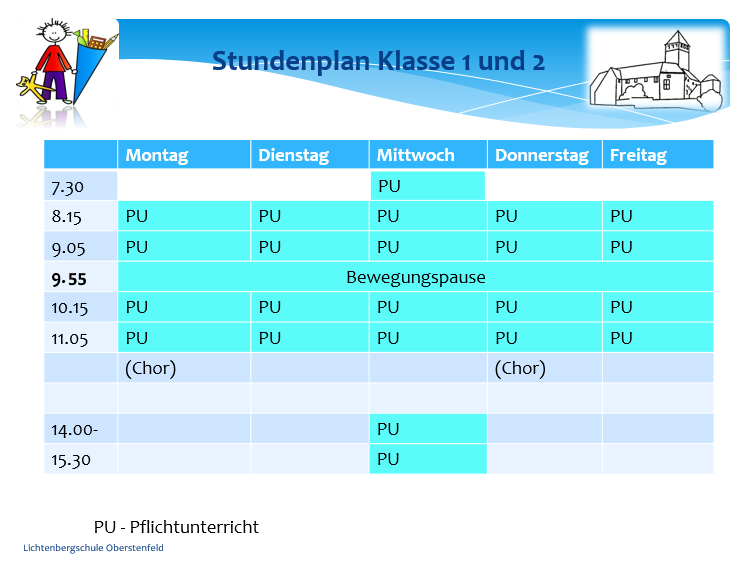 Stundenplan Klasse 1 und 2

| | Montag | Dienstag | Mittwoch | Donnerstag | Freitag |
|---|---|---|---|---|---|
| 7.30 | | | PU | | |
| 8.15 | PU | PU | PU | PU | PU |
| 9.05 | PU | PU | PU | PU | PU |
| **9.55** | Bewegungspause | | | | |
| 10.15 | PU | PU | PU | PU | PU |
| 11.05 | PU | PU | PU | PU | PU |
| | (Chor) | | | (Chor) | |
| | | | | | |
| 14.00- | | | PU | | |
| 15.30 | | | PU | | |

PU - Pflichtunterricht

Lichtenbergschule Oberstenfeld